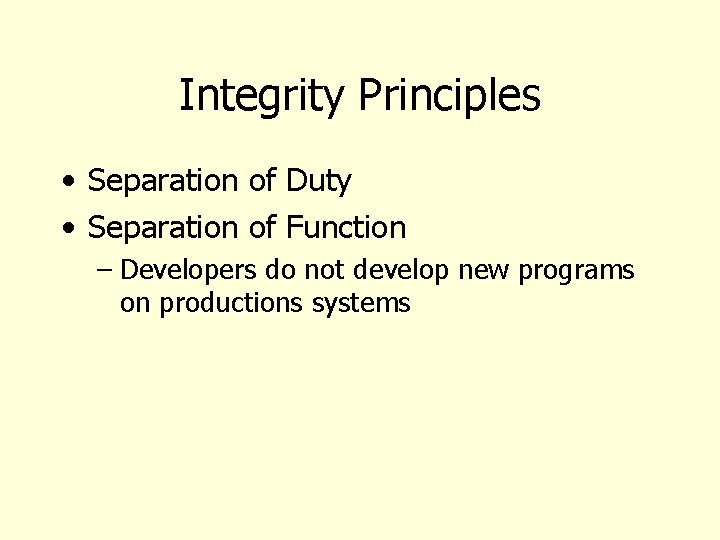 Integrity Principles

• Separation of Duty
• Separation of Function
– Developers do not develop new programs on productions systems